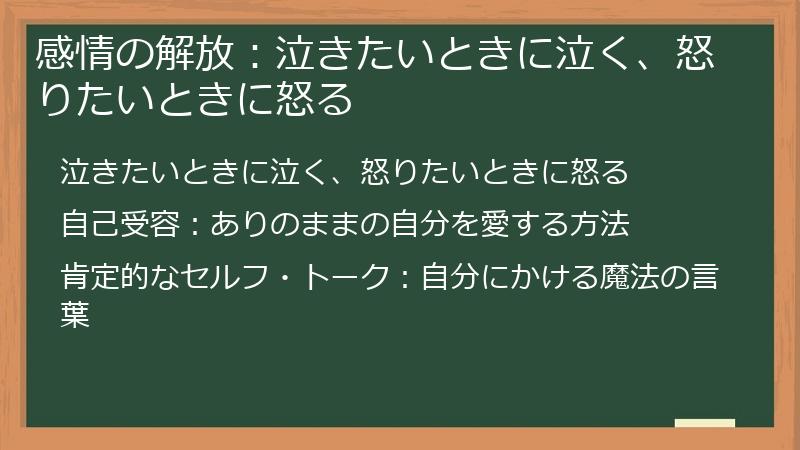 感情の解放：泣きたいときに泣く、怒りたいときに怒る

泣きたいときに泣く、怒りたいときに怒る

自己受容：ありのままの自分を愛する方法

肯定的なセルフ・トーク：自分にかける魔法の言葉